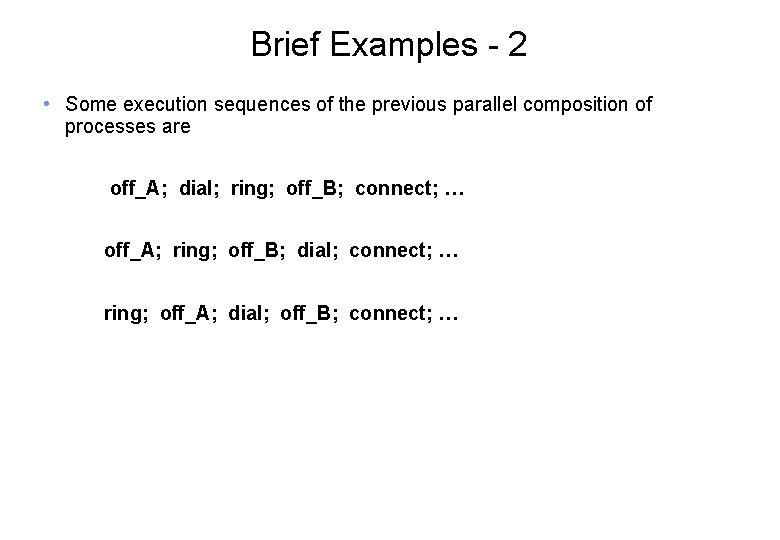 Brief Examples - 2

• Some execution sequences of the previous parallel composition of processes are

off_A; dial; ring; off_B; connect; …

off_A; ring; off_B; dial; connect; …

ring; off_A; dial; off_B; connect; …